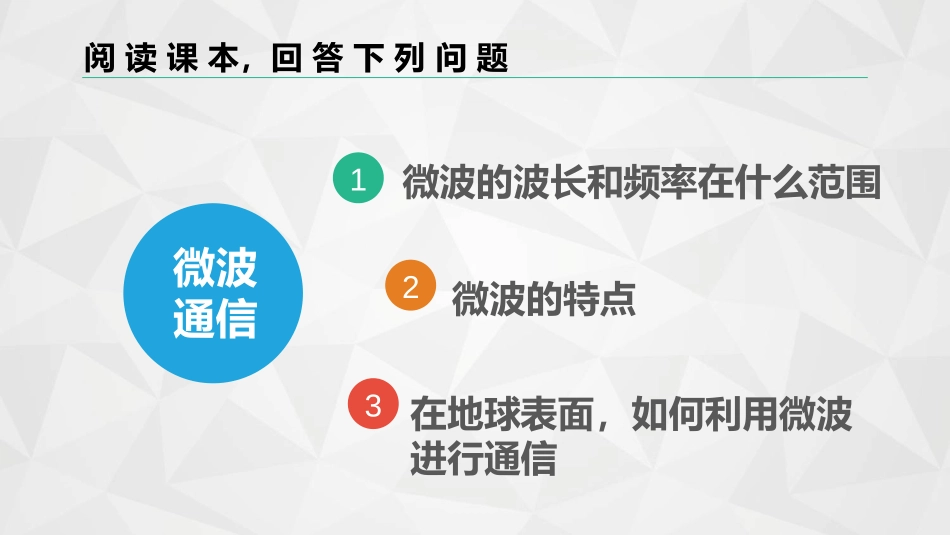 阅读课本，回答下列问题

微波通信

1 微波的波长和频率在什么范围

2 微波的特点

3 在地球表面，如何利用微波进行通信